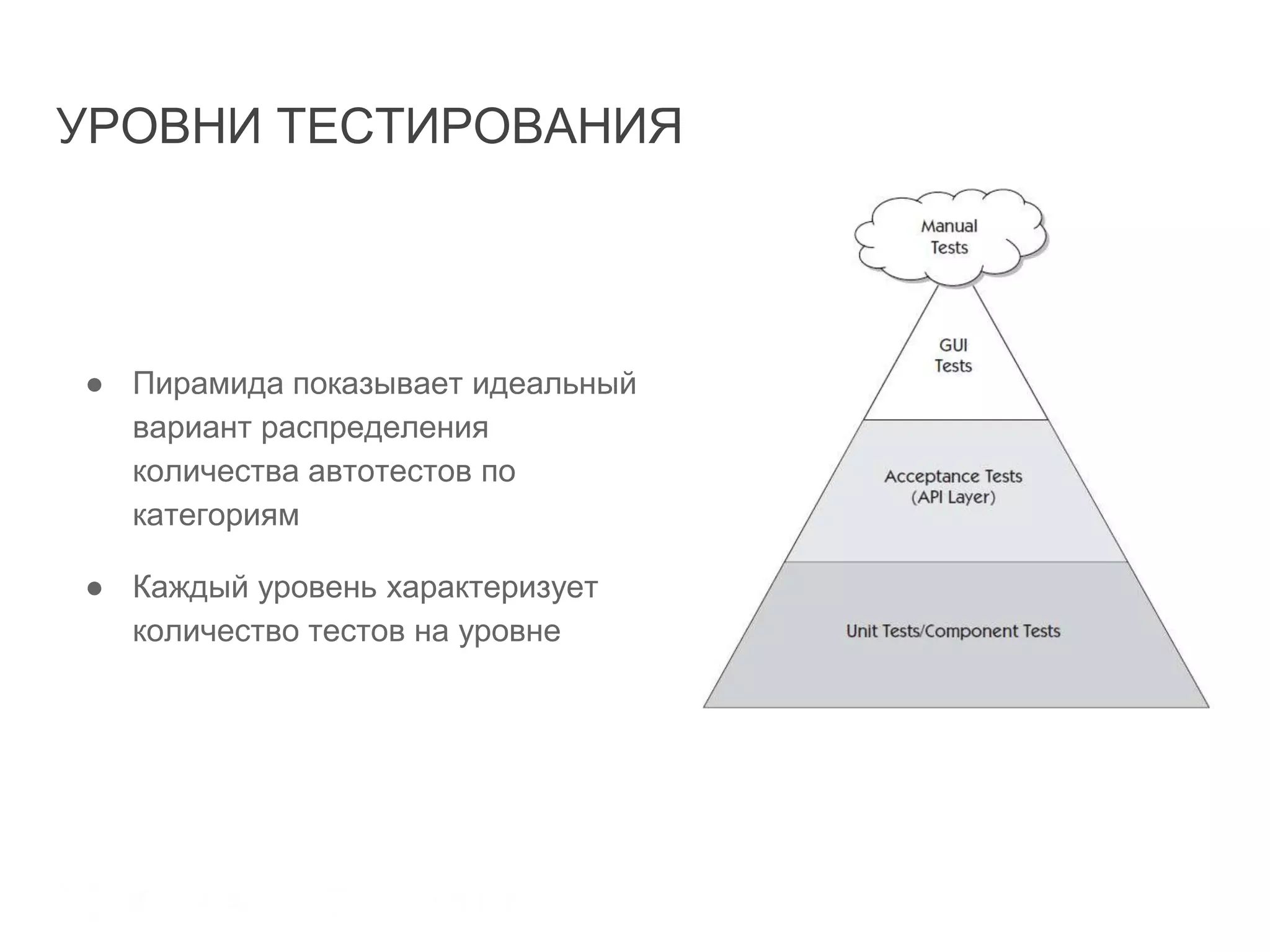 УРОВНИ ТЕСТИРОВАНИЯ

● Пирамида показывает идеальный вариант распределения количества автотестов по категориям

● Каждый уровень характеризует количество тестов на уровне

Manual Tests

GUI Tests

Acceptance Tests (API Layer)

Unit Tests/Component Tests